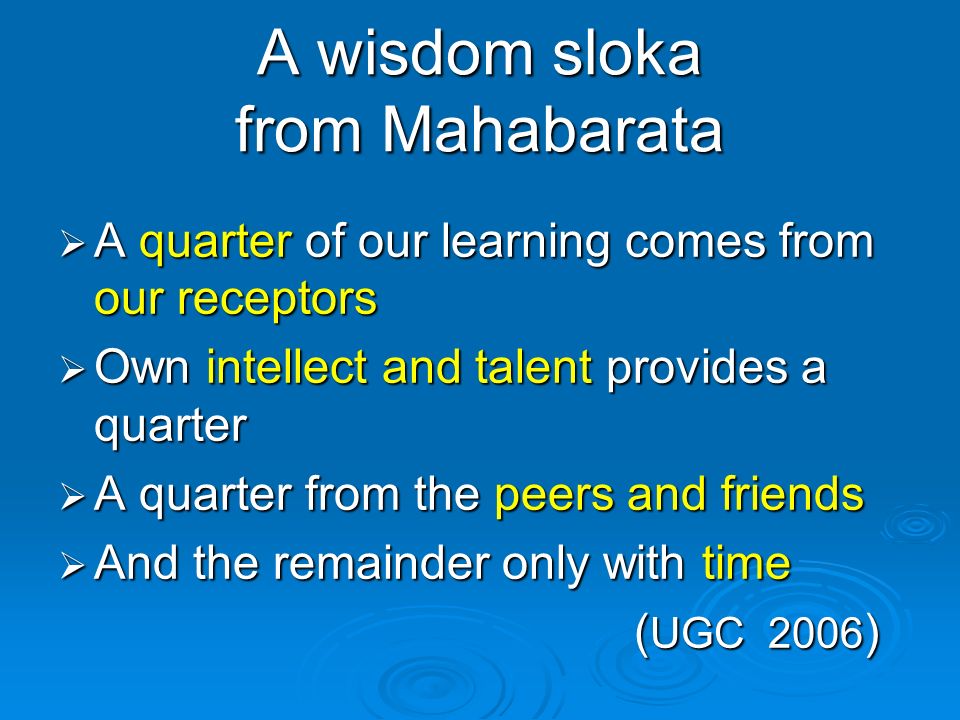 A wisdom sloka
from Mahabarata

➢ A quarter of our learning comes from our receptors

➢ Own intellect and talent provides a quarter

➢ A quarter from the peers and friends

➢ And the remainder only with time

(UGC 2006)